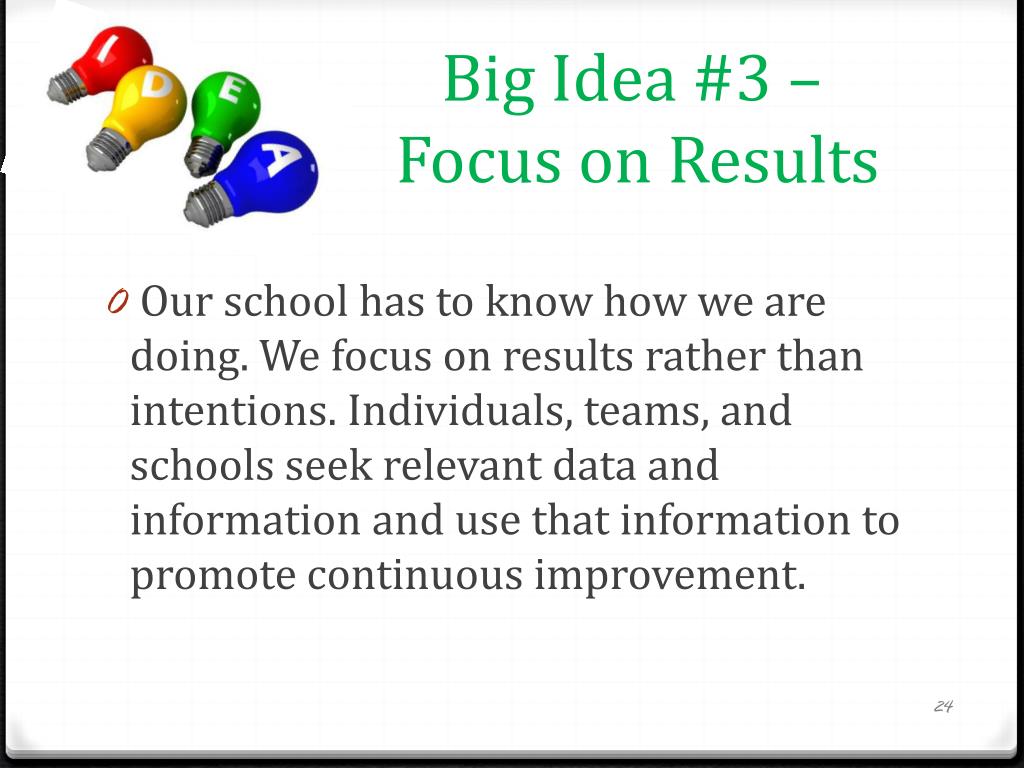 I D E A

Big Idea #3 – Focus on Results

0 Our school has to know how we are doing. We focus on results rather than intentions. Individuals, teams, and schools seek relevant data and information and use that information to promote continuous improvement.

24